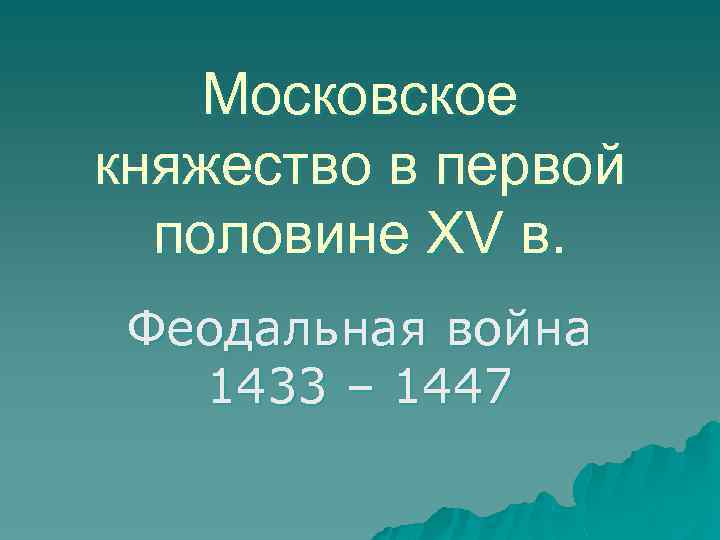 Московское княжество в первой половине XV в.

Феодальная война 1433 – 1447